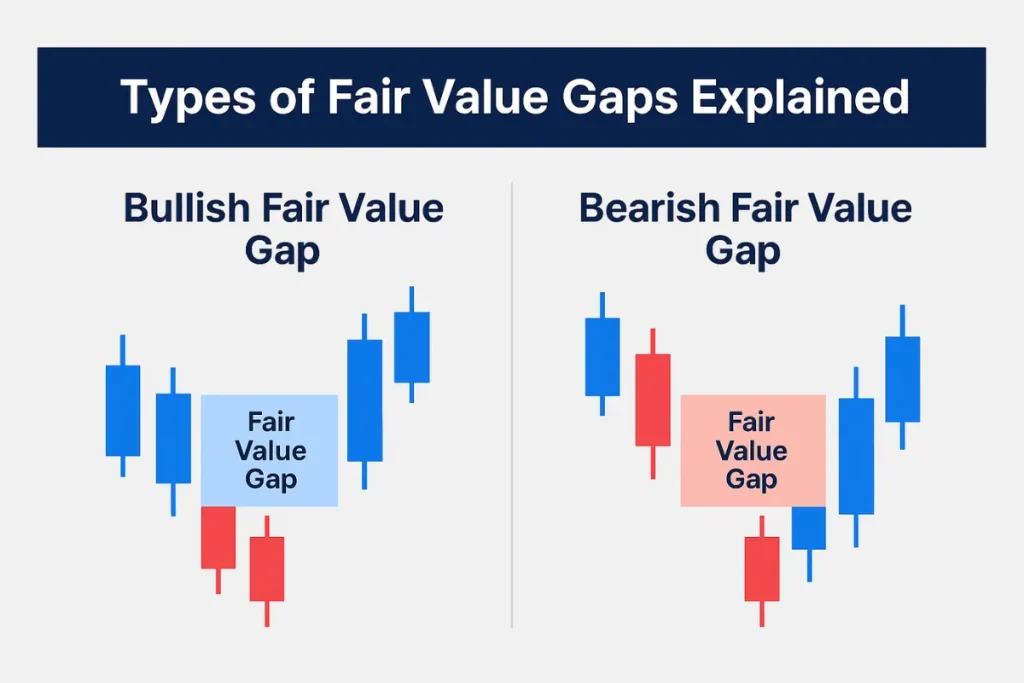 Types of Fair Value Gaps Explained

Bullish Fair Value Gap

Fair Value Gap

Bearish Fair Value Gap

Fair Value Gap